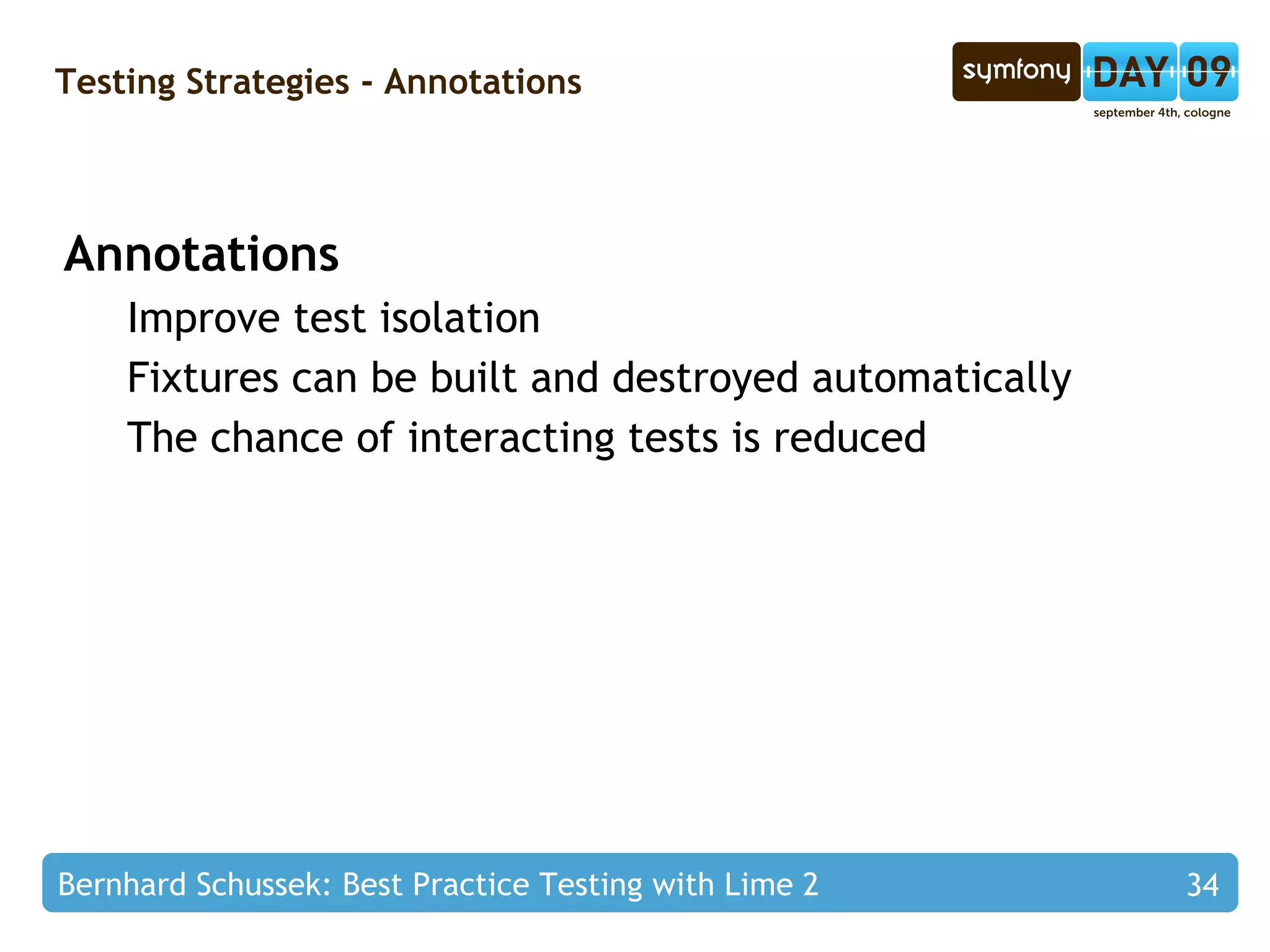 Testing Strategies - Annotations

symfony DAY 09
september 4th, cologne

Annotations

Improve test isolation

Fixtures can be built and destroyed automatically

The chance of interacting tests is reduced

Bernhard Schussek: Best Practice Testing with Lime 2

34